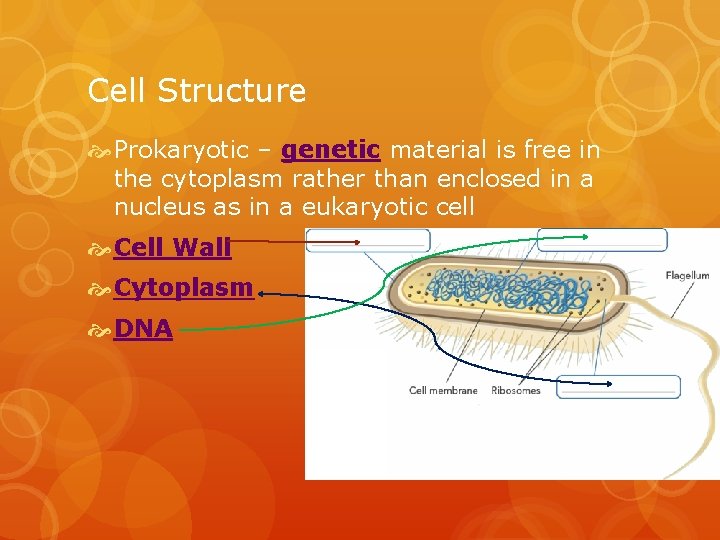 Cell Structure

Prokaryotic – genetic material is free in the cytoplasm rather than enclosed in a nucleus as in a eukaryotic cell

Cell Wall

Cytoplasm

DNA

Flagellum

Cell membrane

Ribosomes